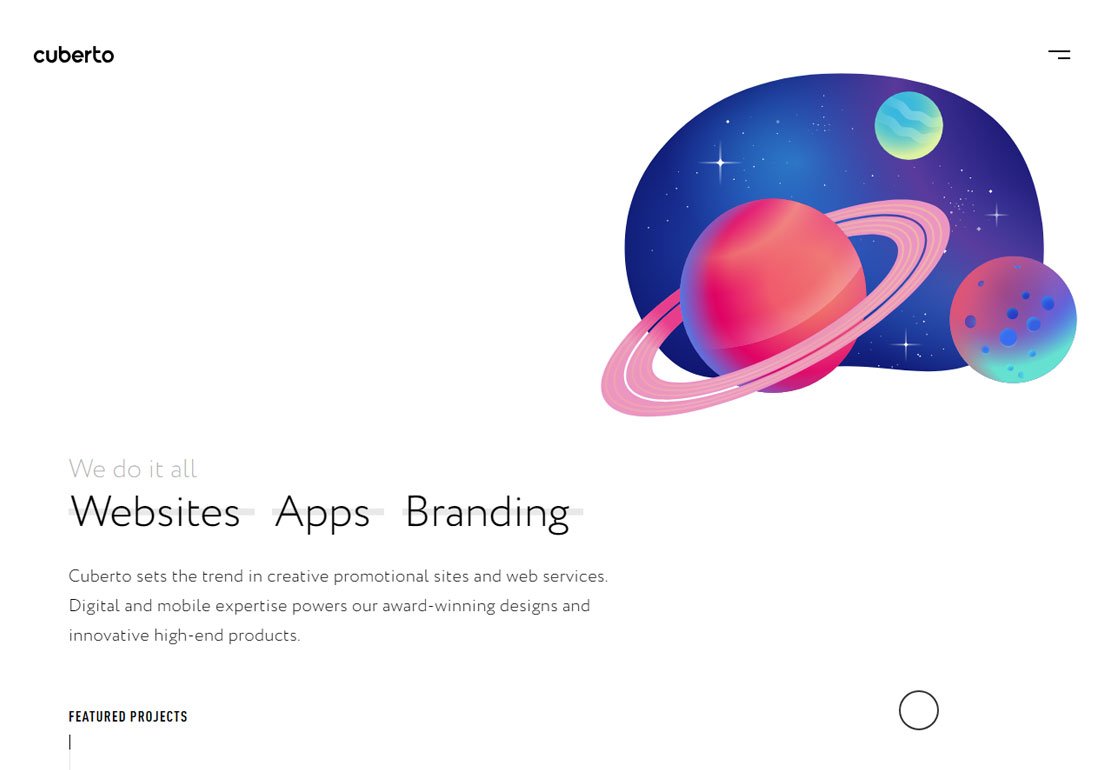 cuberto

We do it all

Websites Apps Branding

Cuberto sets the trend in creative promotional sites and web services. Digital and mobile expertise powers our award-winning designs and innovative high-end products.

FEATURED PROJECTS